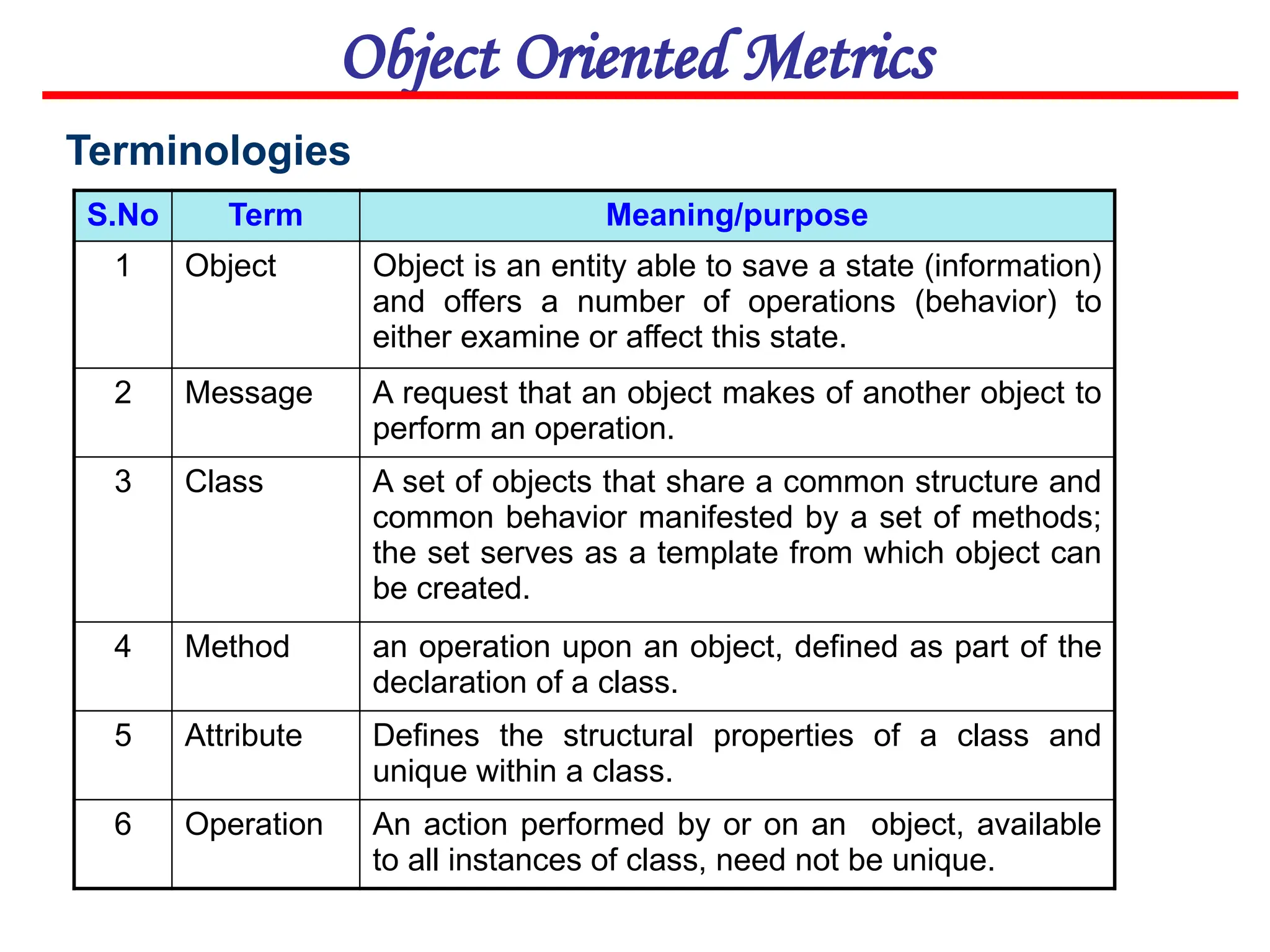 Object Oriented Metrics

Terminologies

| S.No | Term | Meaning/purpose |
|---|---|---|
| 1 | Object | Object is an entity able to save a state (information) and offers a number of operations (behavior) to either examine or affect this state. |
| 2 | Message | A request that an object makes of another object to perform an operation. |
| 3 | Class | A set of objects that share a common structure and common behavior manifested by a set of methods; the set serves as a template from which object can be created. |
| 4 | Method | an operation upon an object, defined as part of the declaration of a class. |
| 5 | Attribute | Defines the structural properties of a class and unique within a class. |
| 6 | Operation | An action performed by or on an object, available to all instances of class, need not be unique. |